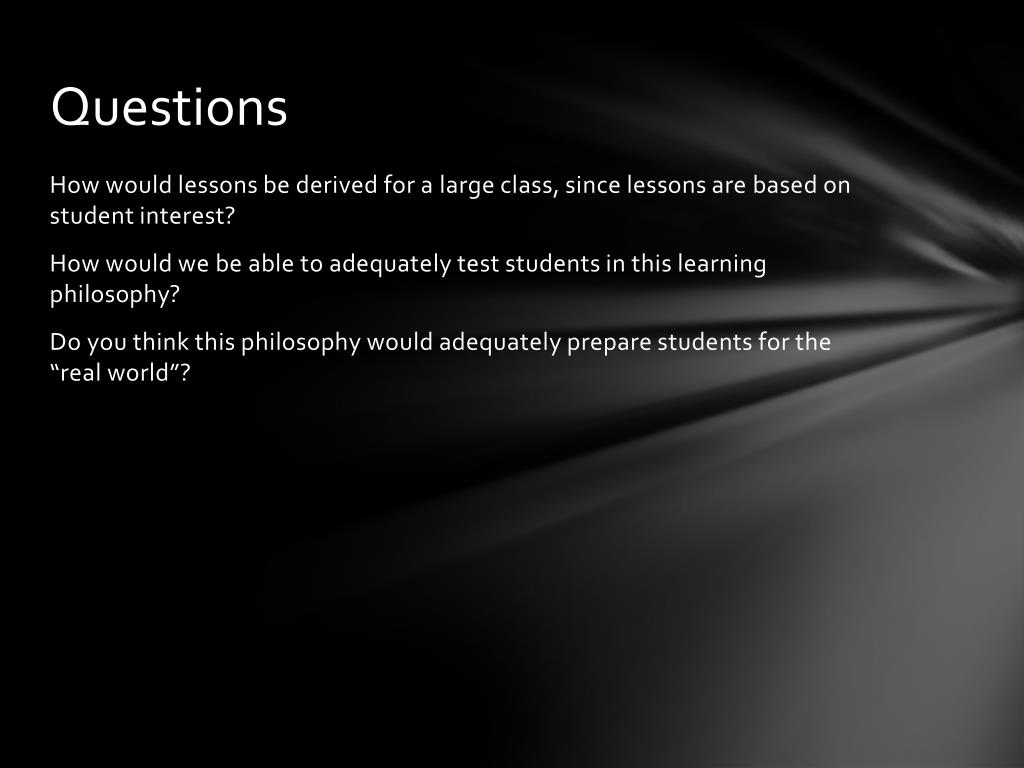 Questions

How would lessons be derived for a large class, since lessons are based on student interest?

How would we be able to adequately test students in this learning philosophy?

Do you think this philosophy would adequately prepare students for the “real world”?